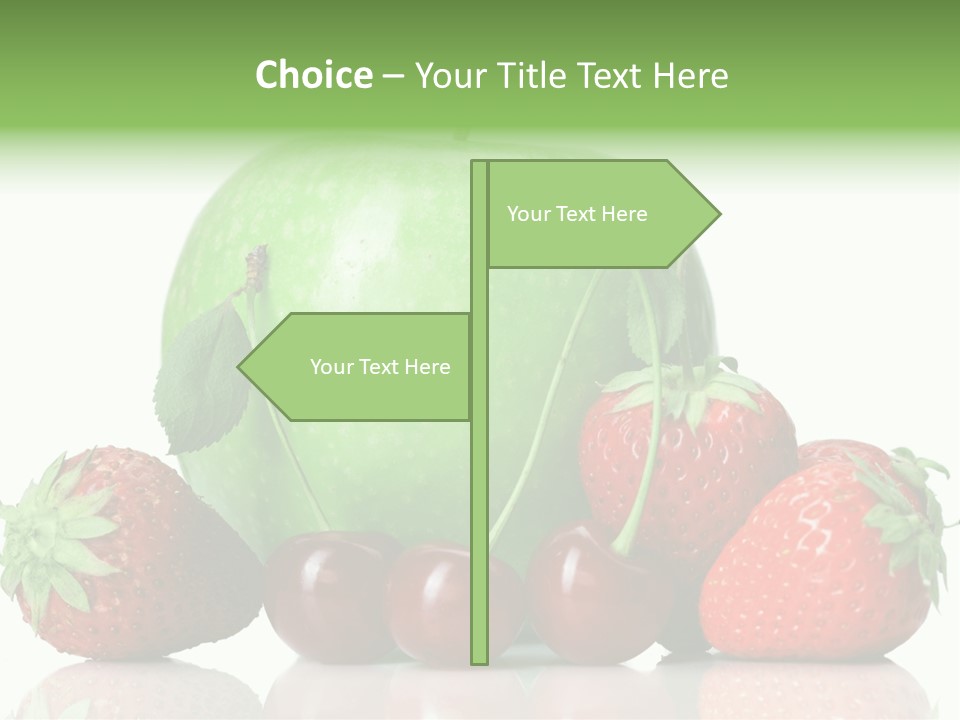 Choice – Your Title Text Here

Your Text Here

Your Text Here